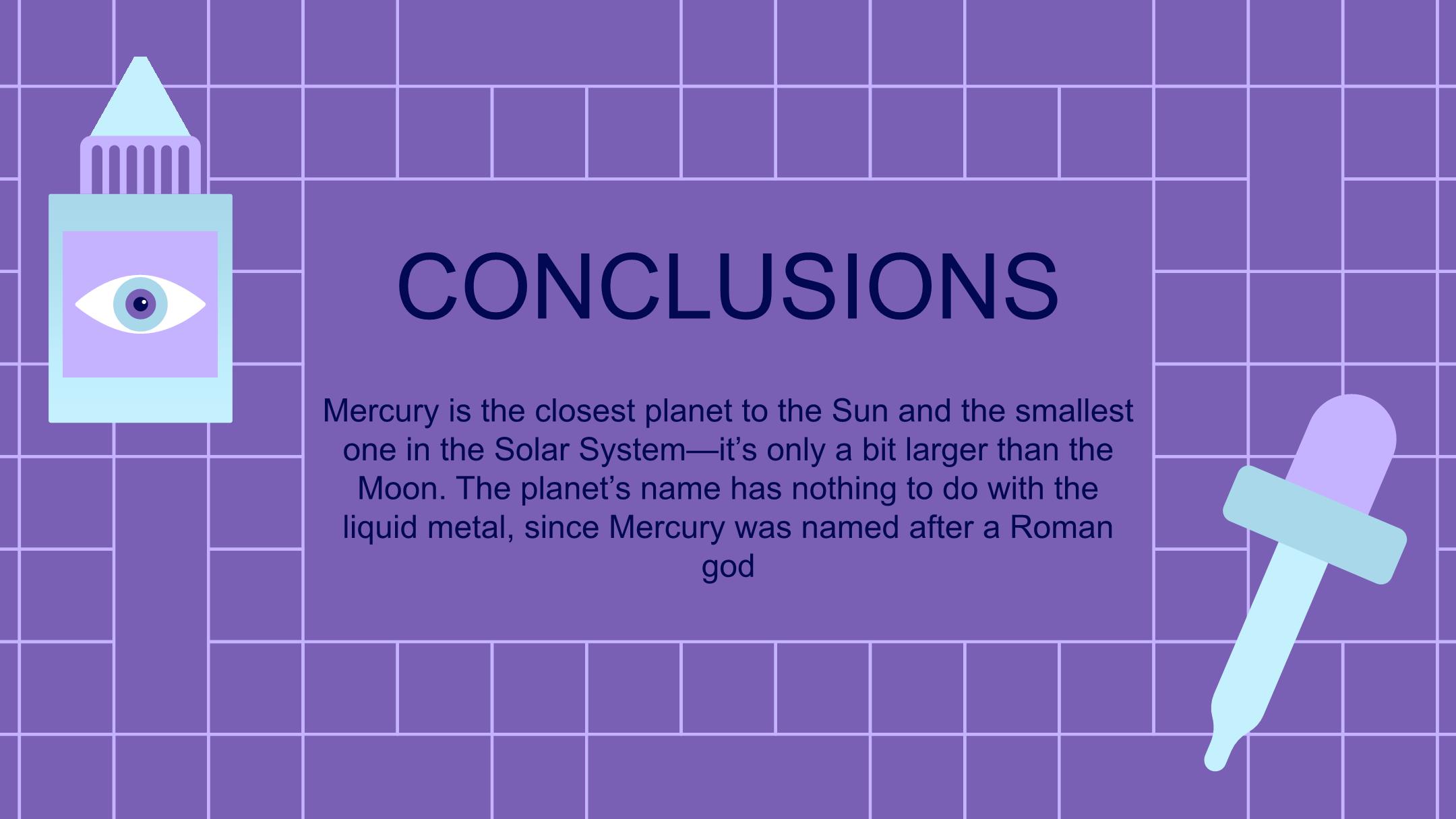 CONCLUSIONS

Mercury is the closest planet to the Sun and the smallest one in the Solar System—it’s only a bit larger than the Moon. The planet’s name has nothing to do with the liquid metal, since Mercury was named after a Roman god